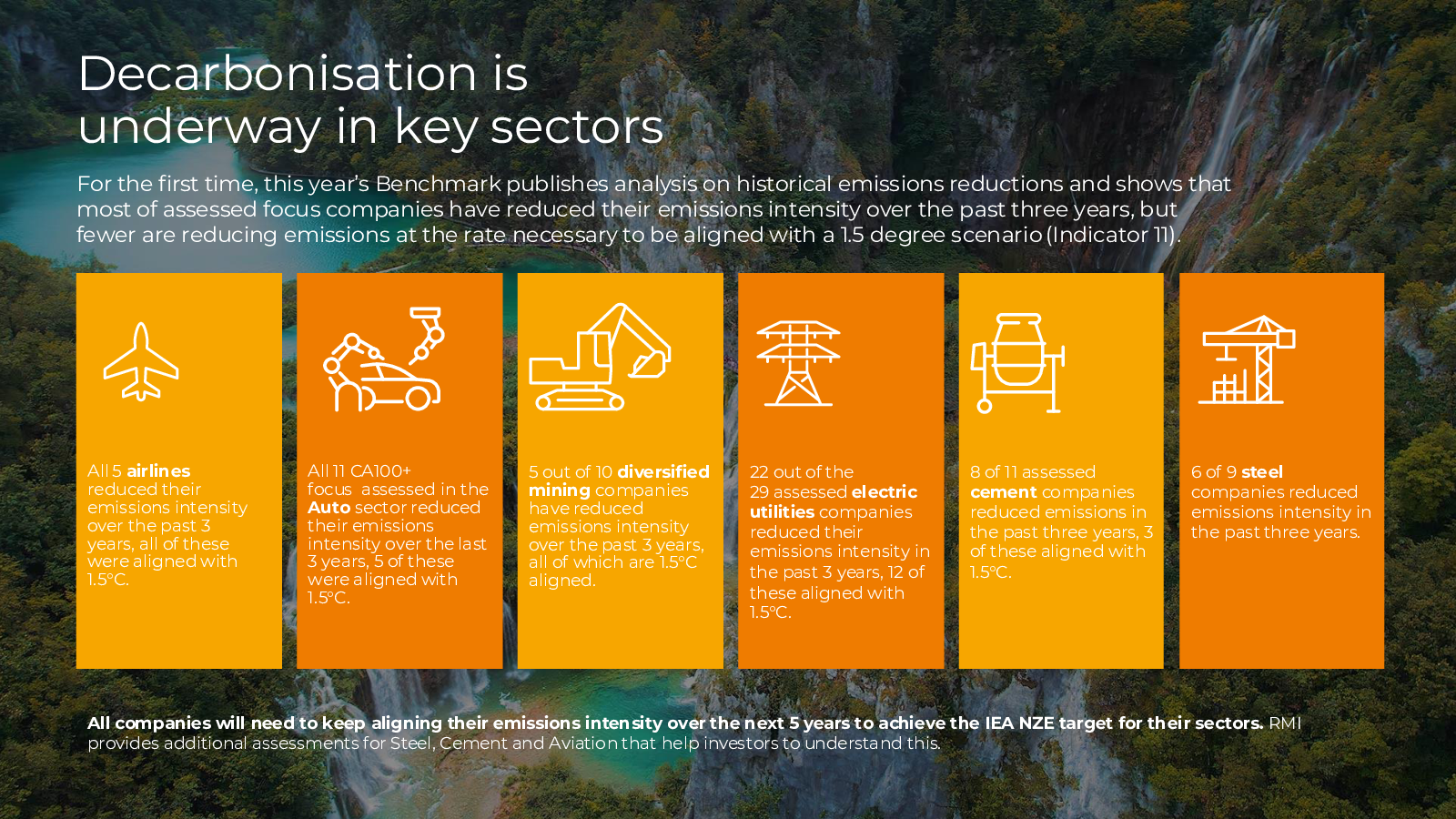 Decarbonisation is underway in key sectors

For the first time, this year's Benchmark publishes analysis on historical emissions reductions and shows that most of assessed focus companies have reduced their emissions intensity over the past three years, but fewer are reducing emissions at the rate necessary to be aligned with a 1.5 degree scenario (Indicator 11).

All 5 airlines reduced their emissions intensity over the past 3 years, all of these were aligned with 1.5°C.

All 11 CA100+ focus assessed in the Auto sector reduced their emissions intensity over the last 3 years, 5 of these were aligned with 1.5°C.

5 out of 10 diversified mining companies have reduced emissions intensity over the past 3 years, all of which are 1.5°C aligned.

22 out of the 29 assessed electric utilities companies reduced their emissions intensity in the past 3 years, 12 of these aligned with 1.5°C.

8 of 11 assessed cement companies reduced emissions in the past three years, 3 of these aligned with 1.5°C.

6 of 9 steel companies reduced emissions intensity in the past three years.

All companies will need to keep aligning their emissions intensity over the next 5 years to achieve the IEA NZE target for their sectors. RMI provides additional assessments for Steel, Cement and Aviation that help investors to understand this.